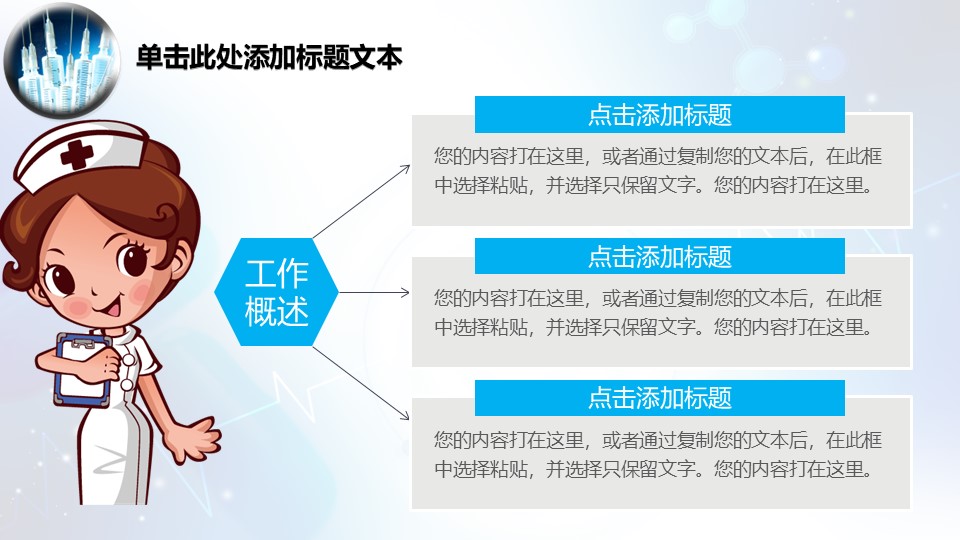 单击此处添加标题文本

工作概述

点击添加标题

您的内容打在这里，或者通过复制您的文本后，在此框中选择粘贴，并选择只保留文字。您的内容打在这里。

点击添加标题

您的内容打在这里，或者通过复制您的文本后，在此框中选择粘贴，并选择只保留文字。您的内容打在这里。

点击添加标题

您的内容打在这里，或者通过复制您的文本后，在此框中选择粘贴，并选择只保留文字。您的内容打在这里。